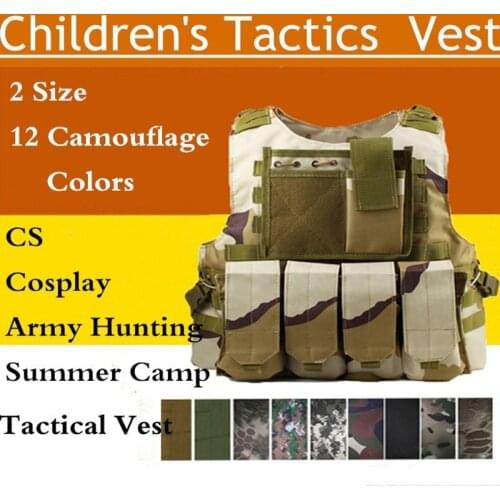 Children's Tactics Vest

2 Size

12 Camouflage Colors

CS

Cosplay

Army Hunting

Summer Camp

Tactical Vest